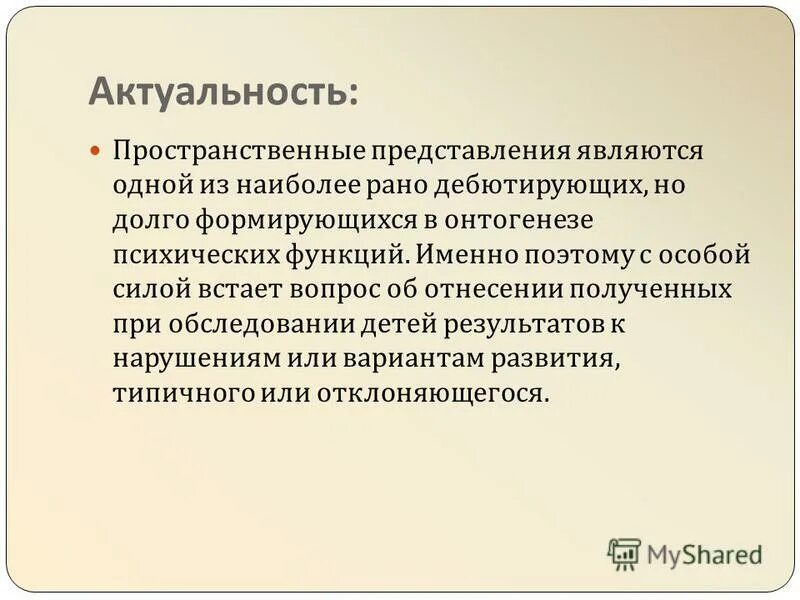 Актуальность:

Пространственные представления являются одной из наиболее рано дебютирующих, но долго формирующихся в онтогенезе психических функций. Именно поэтому с особой силой встает вопрос об отнесении полученных при обследовании детей результатов к нарушениям или вариантам развития, типичного или отклоняющегося.

MyShared